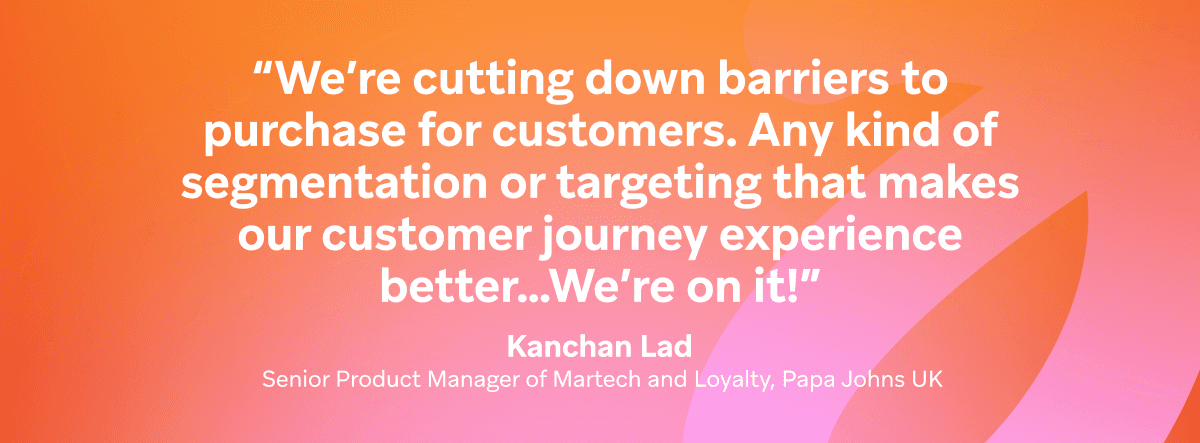 “We’re cutting down barriers to purchase for customers. Any kind of segmentation or targeting that makes our customer journey experience better...We’re on it!”

Kanchan Lad

Senior Product Manager of Martech and Loyalty, Papa Johns UK